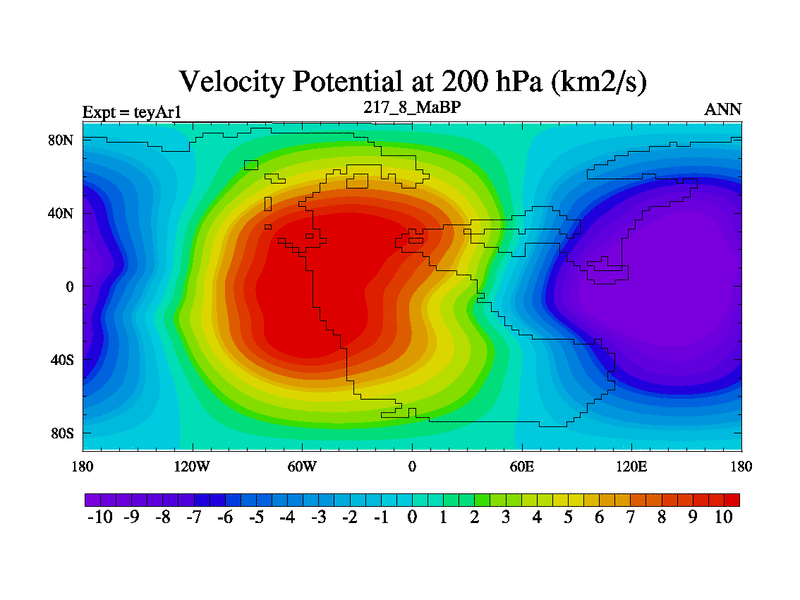 Velocity Potential at 200 hPa (km2/s)

Expt = teyAr1

217_8_MaBP

ANN

80N
40N
0
40S
80S

180 120W 60W 0 60E 120E 180

-10 -9 -8 -7 -6 -5 -4 -3 -2 -1 0 1 2 3 4 5 6 7 8 9 10